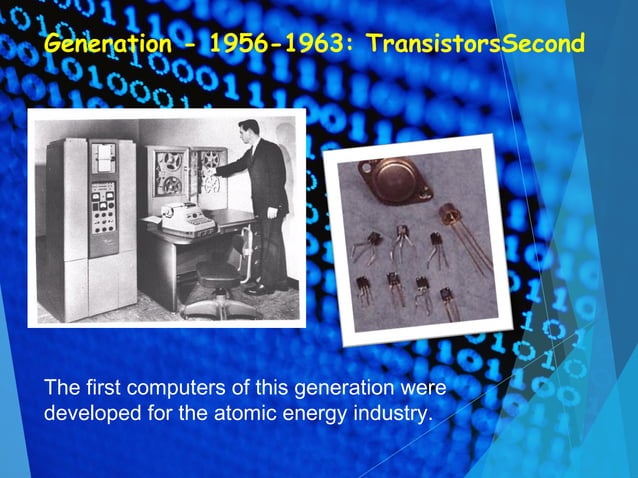 Generation - 1956-1963: TransistorsSecond

The first computers of this generation were developed for the atomic energy industry.